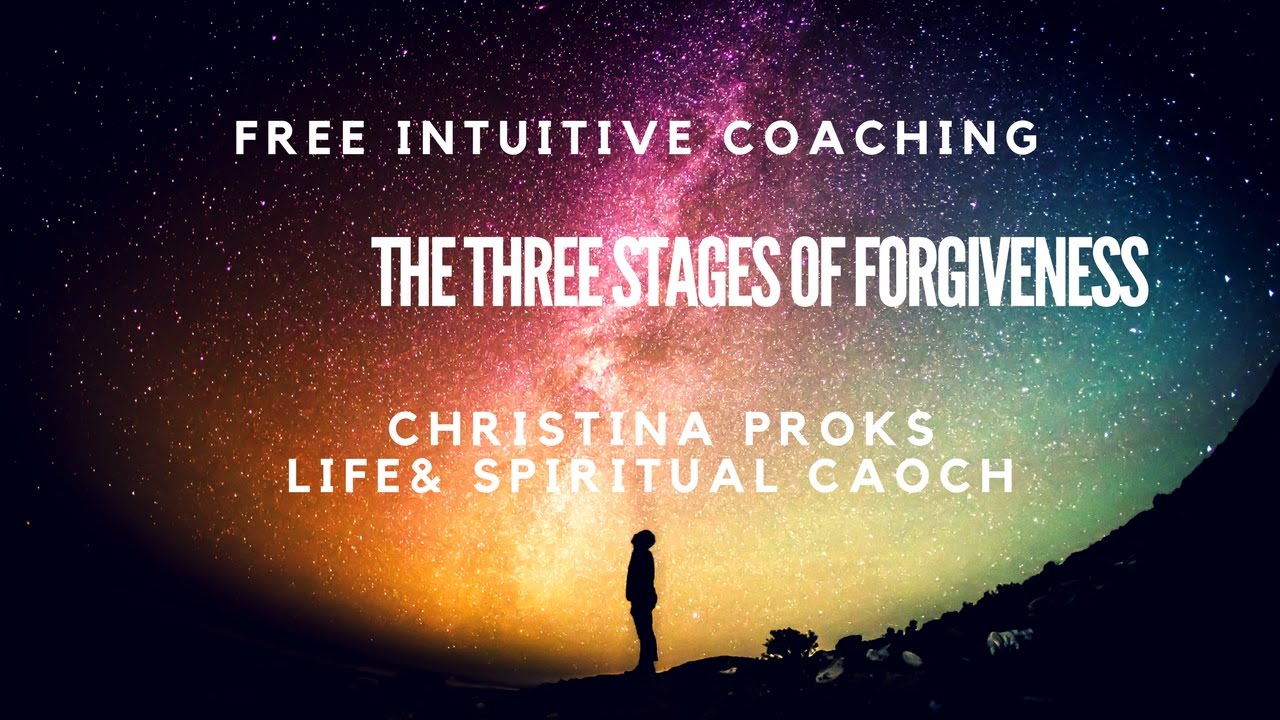 FREE INTUITIVE COACHING

THE THREE STAGES OF FORGIVENESS

CHRISTINA PROKS
LIFE& SPIRITUAL CAOCH